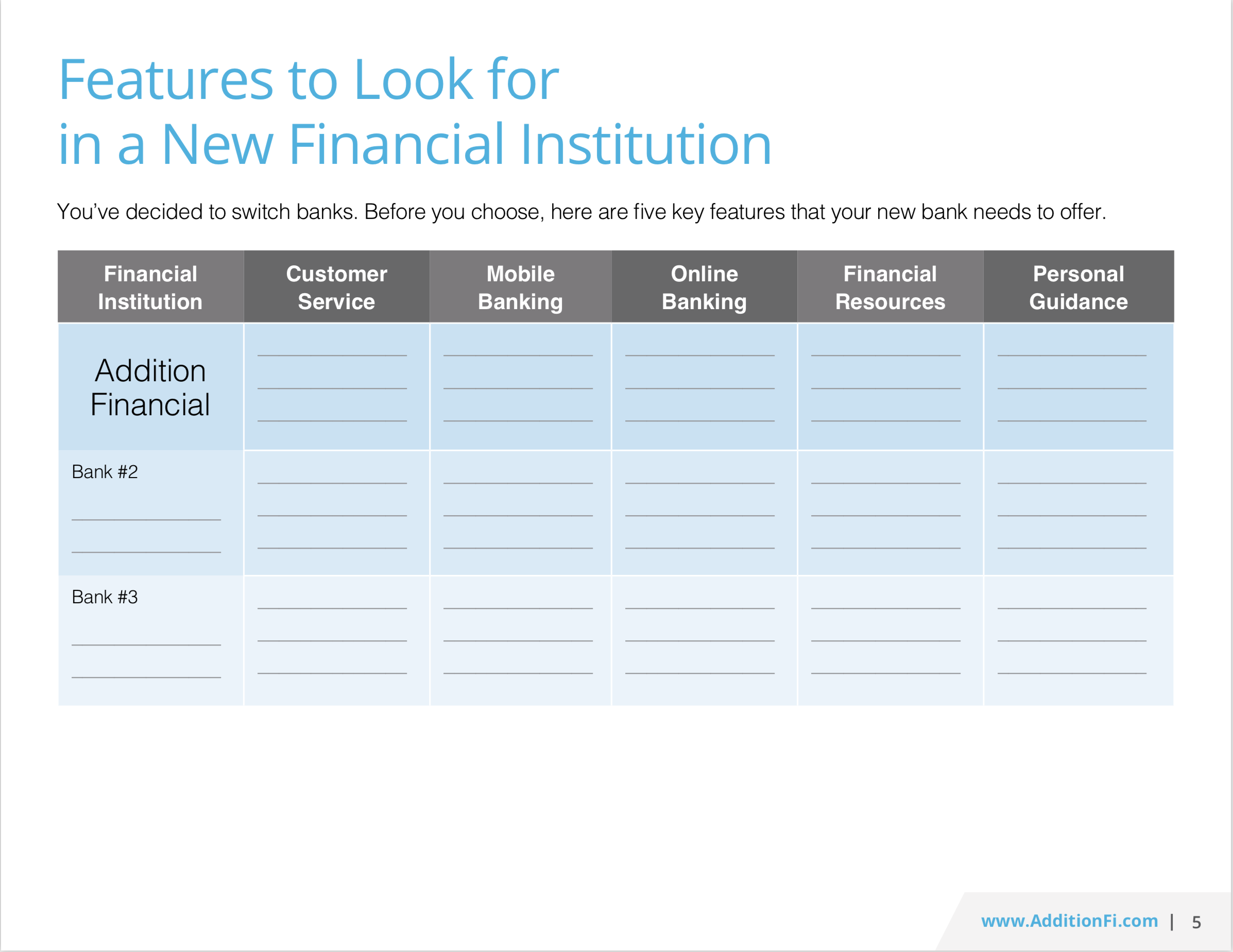 Features to Look for in a New Financial Institution

You've decided to switch banks. Before you choose, here are five key features that your new bank needs to offer.

| Financial Institution | Customer Service | Mobile Banking | Online Banking | Financial Resources | Personal Guidance |
|---|---|---|---|---|---|
| Addition Financial | | | | | |
| Bank #2 | | | | | |
| Bank #3 | | | | | |

www.AdditionFi.com | 5